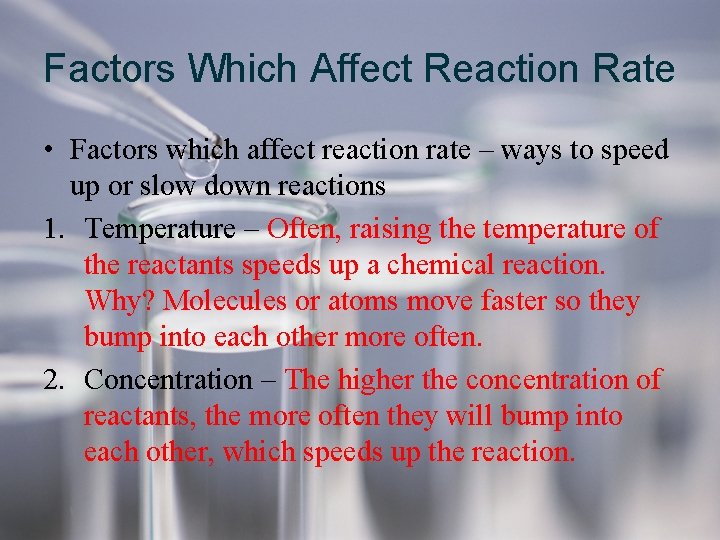 Factors Which Affect Reaction Rate

• Factors which affect reaction rate – ways to speed up or slow down reactions

1. Temperature – Often, raising the temperature of the reactants speeds up a chemical reaction. Why? Molecules or atoms move faster so they bump into each other more often.

2. Concentration – The higher the concentration of reactants, the more often they will bump into each other, which speeds up the reaction.